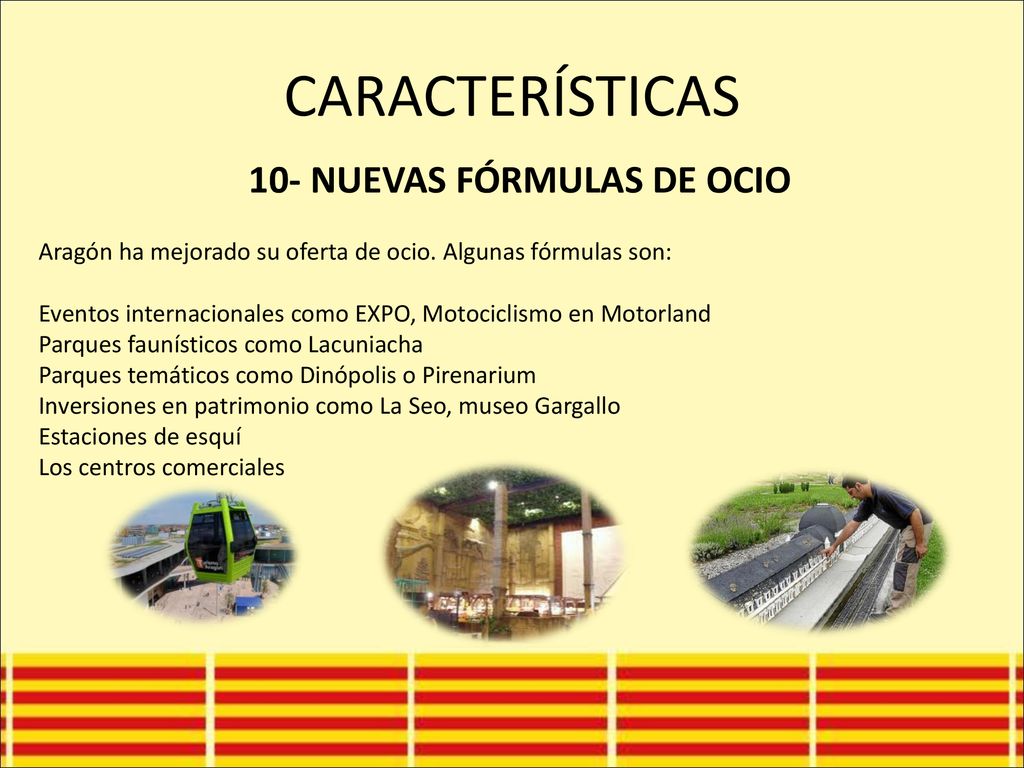 CARACTERÍSTICAS

10- NUEVAS FÓRMULAS DE OCIO

Aragón ha mejorado su oferta de ocio. Algunas fórmulas son:

Eventos internacionales como EXPO, Motociclismo en Motorland
Parques faunísticos como Lacuniacha
Parques temáticos como Dinópolis o Pirenarium
Inversiones en patrimonio como La Seo, museo Gargallo
Estaciones de esquí
Los centros comerciales